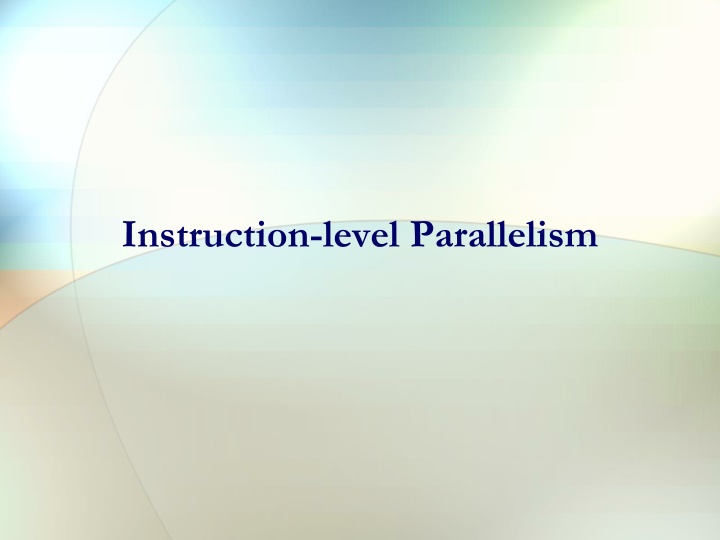 Instruction-level Parallelism